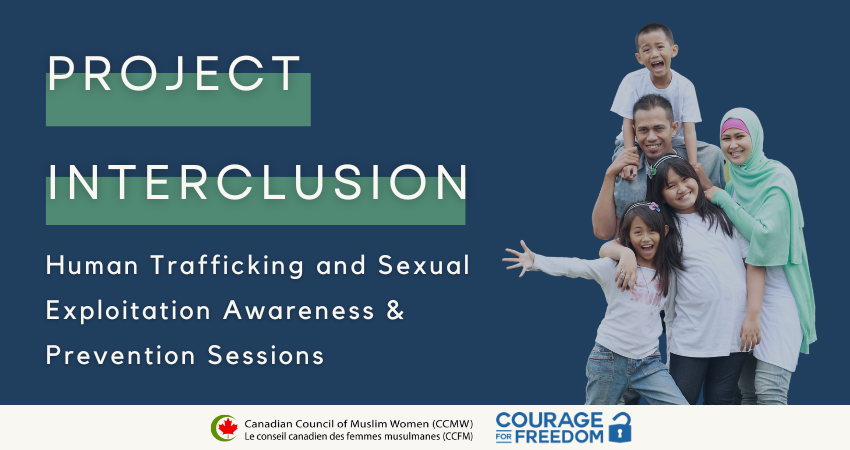 PROJECT

INTERCLUSION

Human Trafficking and Sexual Exploitation Awareness & Prevention Sessions

Canadian Council of Muslim Women (CCMW)
Le conseil canadien des femmes musulmanes (CCFM)

COURAGE FOR FREEDOM